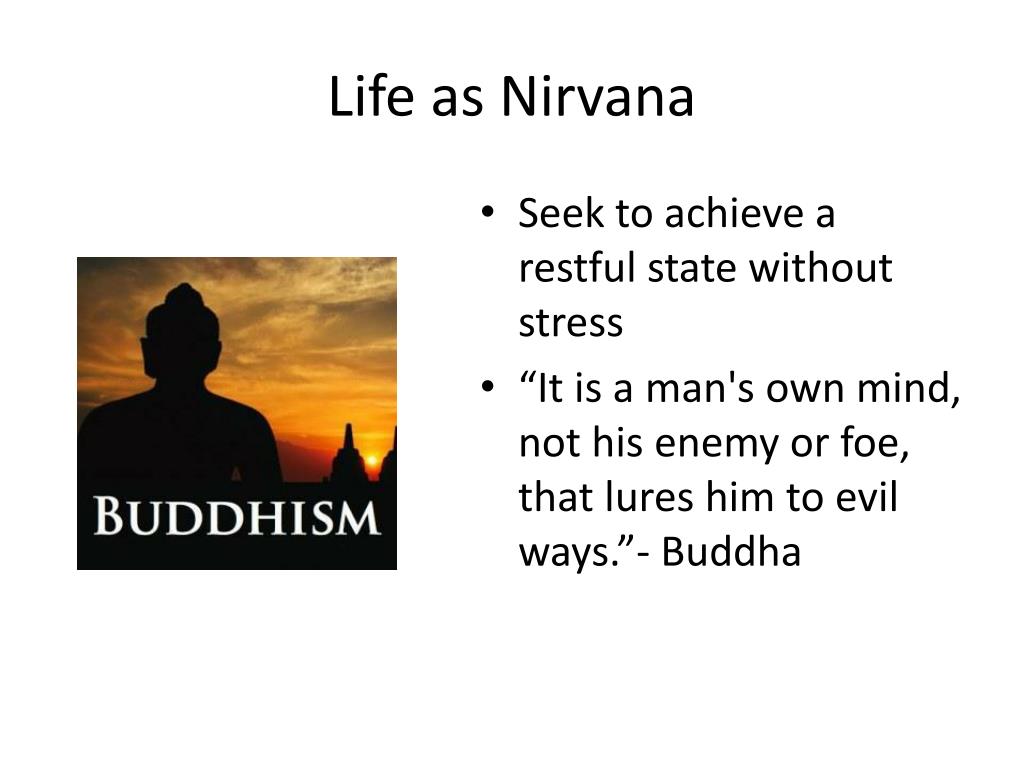 Life as Nirvana

BUDDHISM

• Seek to achieve a restful state without stress
• “It is a man's own mind, not his enemy or foe, that lures him to evil ways.”- Buddha